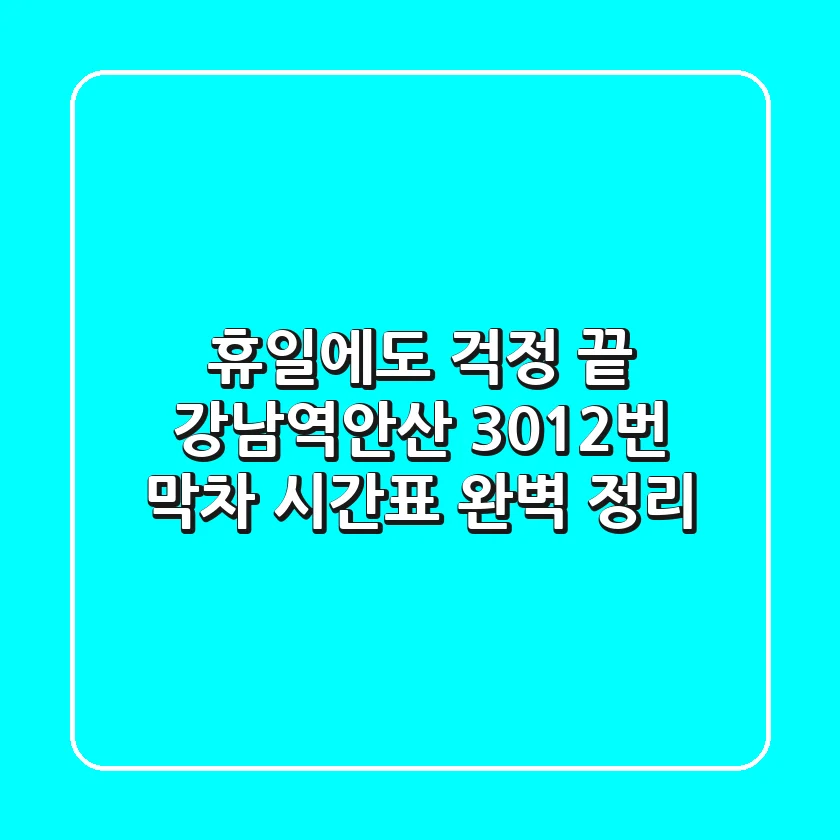 휴일에도 걱정 끝
강남역안산 3012번
막차 시간표 완벽 정리